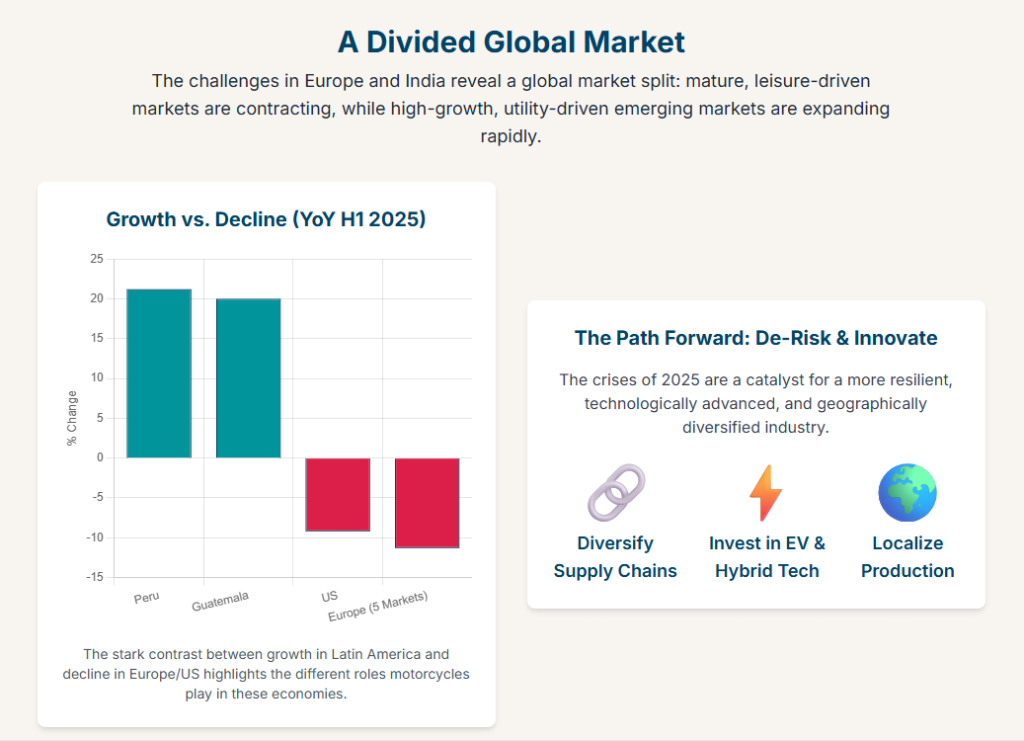 A Divided Global Market

The challenges in Europe and India reveal a global market split: mature, leisure-driven markets are contracting, while high-growth, utility-driven emerging markets are expanding rapidly.

Growth vs. Decline (YoY H1 2025)

25
20
15
10
5
0
-5
-10
-15

% Change

Peru
Guatemala
US
Europe (5 Markets)

The stark contrast between growth in Latin America and decline in Europe/US highlights the different roles motorcycles play in these economies.

The Path Forward: De-Risk & Innovate

The crises of 2025 are a catalyst for a more resilient, technologically advanced, and geographically diversified industry.

Diversify Supply Chains

Invest in EV & Hybrid Tech

Localize Production